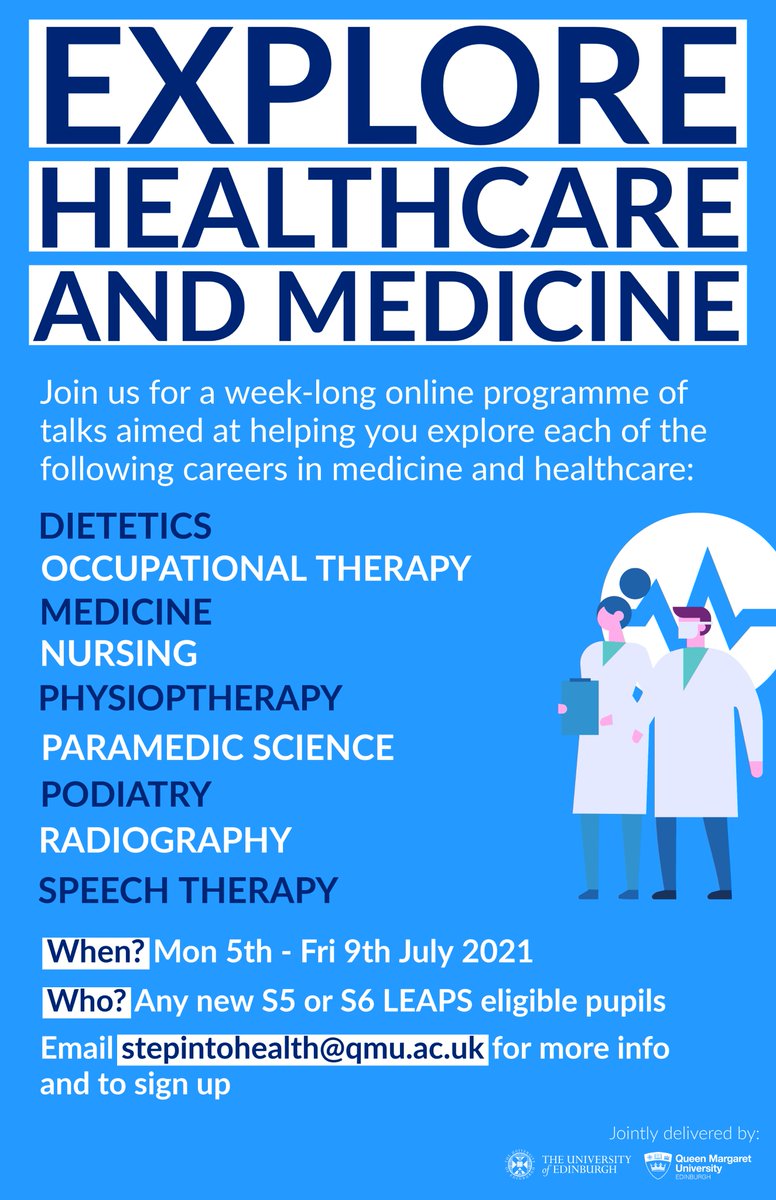 EXPLORE
HEALTHCARE
AND MEDICINE

Join us for a week-long online programme of talks aimed at helping you explore each of the following careers in medicine and healthcare:

DIETETICS
OCCUPATIONAL THERAPY
MEDICINE
NURSING
PHYSIOPTHERAPY
PARAMEDIC SCIENCE
PODIATRY
RADIOGRAPHY
SPEECH THERAPY

When? Mon 5th - Fri 9th July 2021

Who? Any new S5 or S6 LEAPS eligible pupils

Email stepintohealth@qmu.ac.uk for more info and to sign up

Jointly delivered by:

THE UNIVERSITY of EDINBURGH

Queen Margaret University EDINBURGH